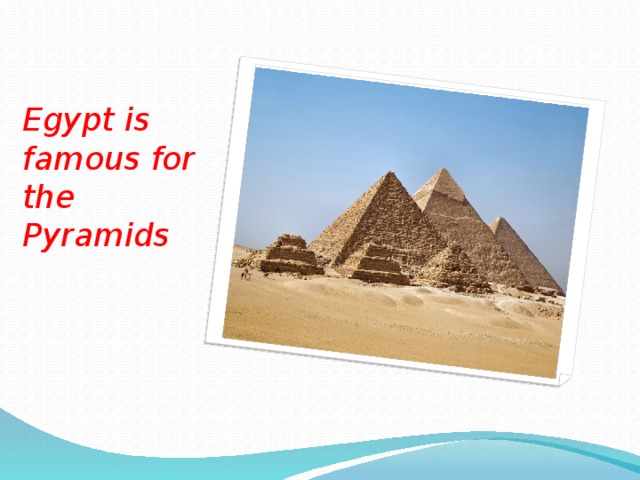 Egypt is famous for the Pyramids